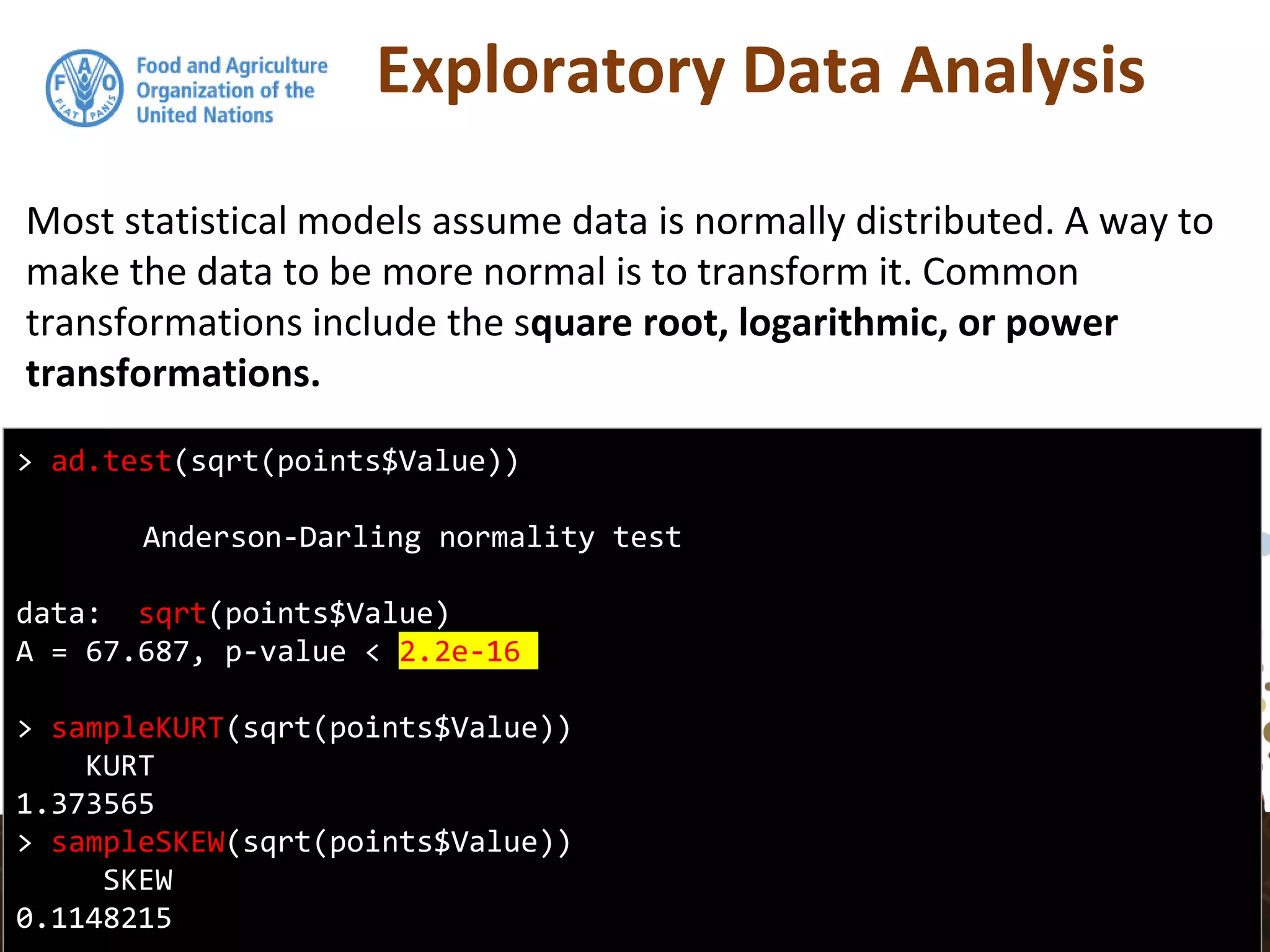 F A O
FIAT PANIS

Food and Agriculture Organization of the United Nations

Exploratory Data Analysis

Most statistical models assume data is normally distributed. A way to make the data to be more normal is to transform it. Common transformations include the square root, logarithmic, or power transformations.

> ad.test(sqrt(points$Value))

Anderson-Darling normality test

data: sqrt(points$Value)
A = 67.687, p-value < 2.2e-16

> sampleKURT(sqrt(points$Value))
KURT
1.373565
> sampleSKEW(sqrt(points$Value))
SKEW
0.1148215